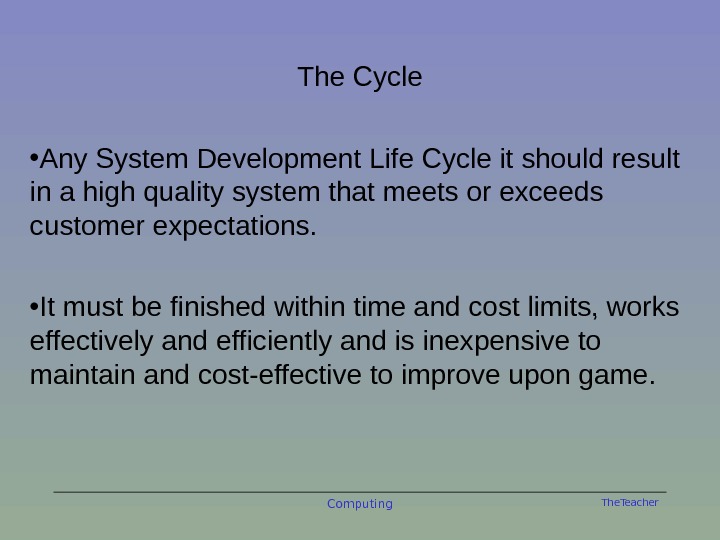 The Cycle

•Any System Development Life Cycle it should result in a high quality system that meets or exceeds customer expectations.

•It must be finished within time and cost limits, works effectively and efficiently and is inexpensive to maintain and cost-effective to improve upon game.

Computing

TheTeacher